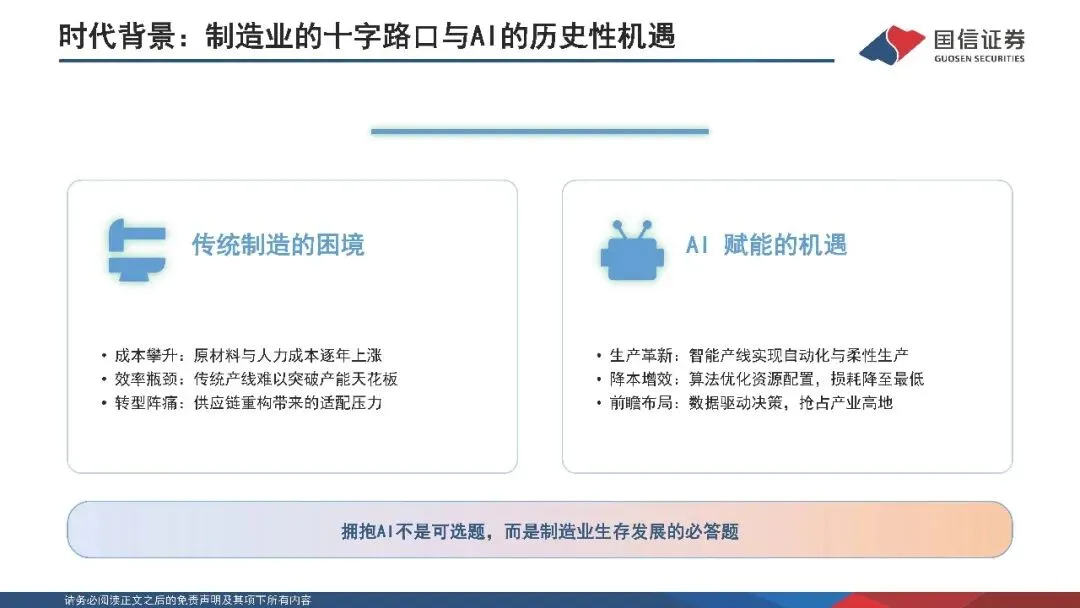 时代背景：制造业的十字路口与AI的历史性机遇

国信证券
GUOSEN SECURITIES

传统制造的困境

• 成本攀升：原材料与人力成本逐年上涨
• 效率瓶颈：传统产线难以突破产能天花板
• 转型阵痛：供应链重构带来的适配压力

AI 赋能的机遇

• 生产革新：智能产线实现自动化与柔性生产
• 降本增效：算法优化资源配置，损耗降至最低
• 前瞻布局：数据驱动决策，抢占产业高地

拥抱AI不是可选题，而是制造业生存发展的必答题

请务必阅读正文之后的免责声明及其项下所有内容